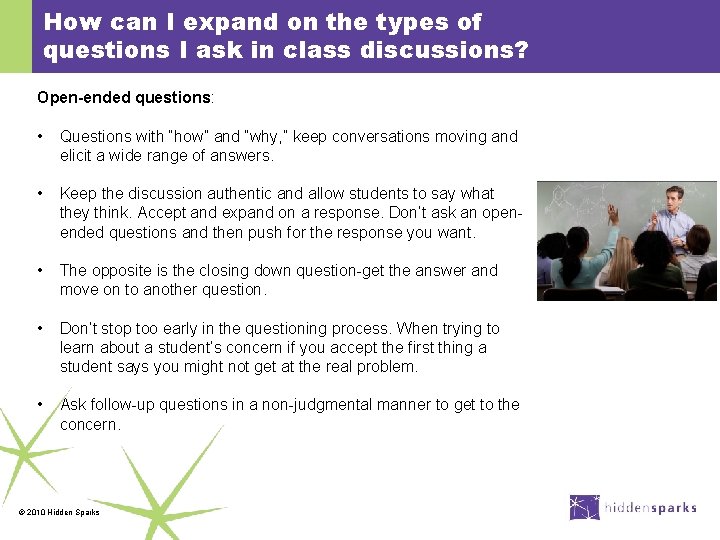 How can I expand on the types of questions I ask in class discussions?

Open-ended questions:

• Questions with "how" and "why," keep conversations moving and elicit a wide range of answers.

• Keep the discussion authentic and allow students to say what they think. Accept and expand on a response. Don't ask an open-ended questions and then push for the response you want.

• The opposite is the closing down question-get the answer and move on to another question.

• Don't stop too early in the questioning process. When trying to learn about a student's concern if you accept the first thing a student says you might not get at the real problem.

• Ask follow-up questions in a non-judgmental manner to get to the concern.

© 2010 Hidden Sparks

hiddensparks